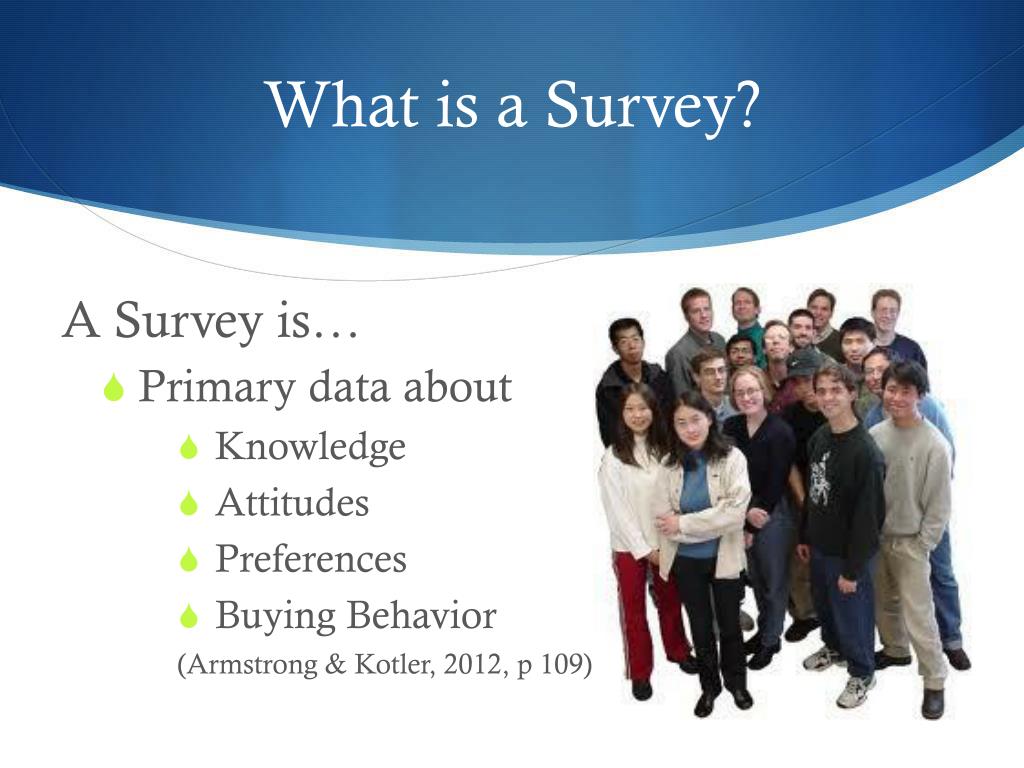 What is a Survey?

A Survey is…

Primary data about

Knowledge

Attitudes

Preferences

Buying Behavior

(Armstrong & Kotler, 2012, p 109)